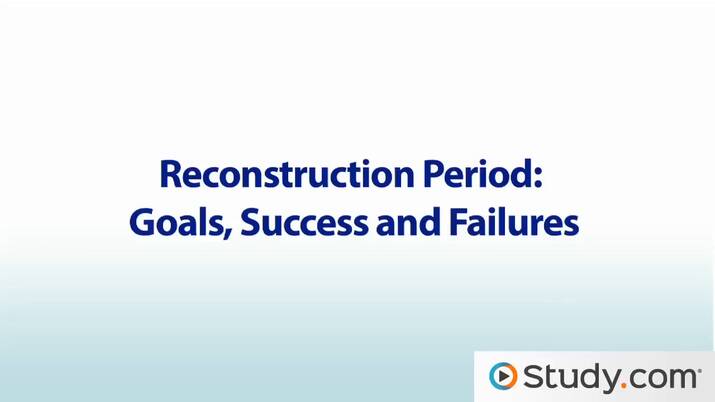 Reconstruction Period:
Goals, Success and Failures

Study.com